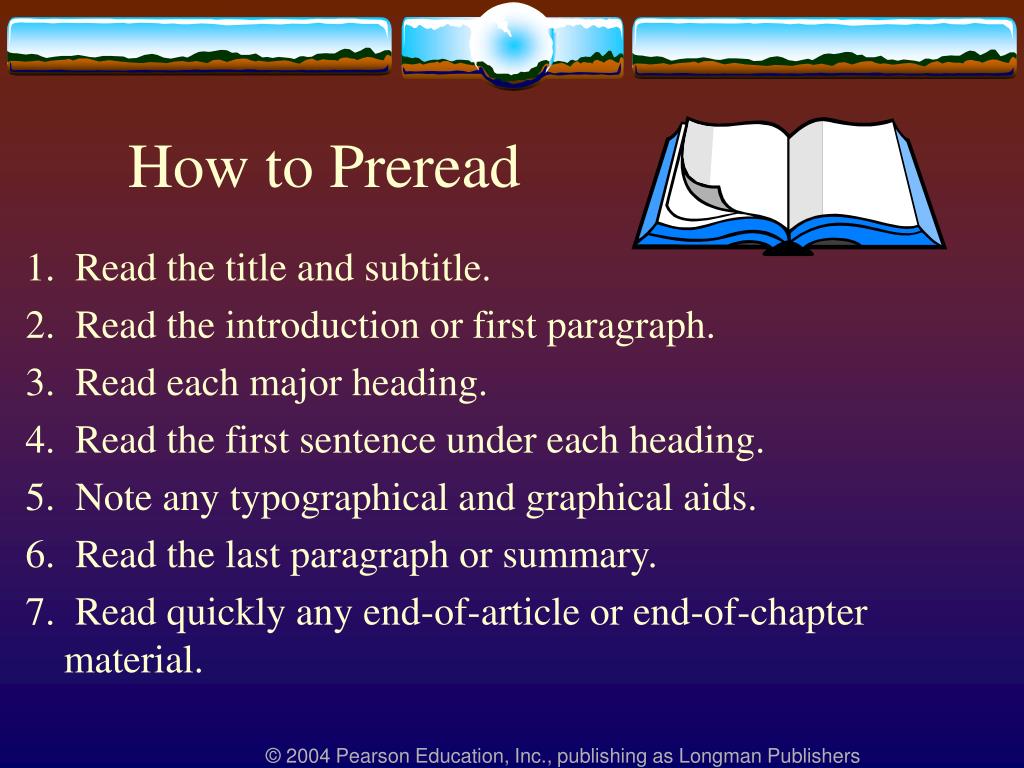 How to Preread

1. Read the title and subtitle.
2. Read the introduction or first paragraph.
3. Read each major heading.
4. Read the first sentence under each heading.
5. Note any typographical and graphical aids.
6. Read the last paragraph or summary.
7. Read quickly any end-of-article or end-of-chapter material.

© 2004 Pearson Education, Inc., publishing as Longman Publishers